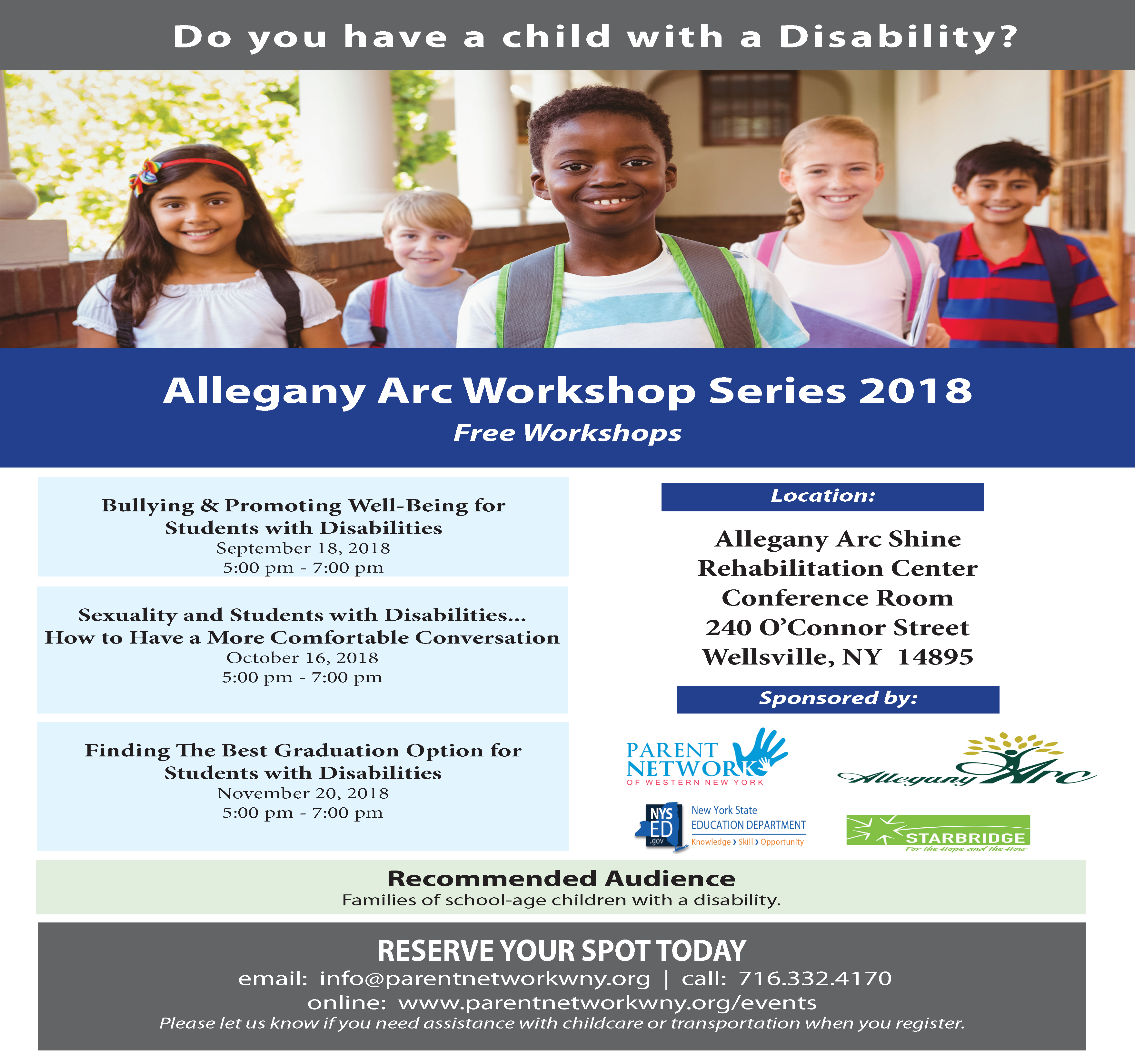 Do you have a child with a Disability?

Allegany Arc Workshop Series 2018

Free Workshops

Bullying & Promoting Well-Being for Students with Disabilities
September 18, 2018
5:00 pm - 7:00 pm

Sexuality and Students with Disabilities...
How to Have a More Comfortable Conversation
October 16, 2018
5:00 pm - 7:00 pm

Finding The Best Graduation Option for Students with Disabilities
November 20, 2018
5:00 pm - 7:00 pm

Location:

Allegany Arc Shine
Rehabilitation Center
Conference Room
240 O'Connor Street
Wellsville, NY 14895

Sponsored by:

PARENT NETWORK OF WESTERN NEW YORK

Allegany Arc

NYS ED .gov New York State EDUCATION DEPARTMENT Knowledge › Skill › Opportunity

STARBRIDGE For the Hope and the How

Recommended Audience
Families of school-age children with a disability.

RESERVE YOUR SPOT TODAY
email: info@parentnetworkwny.org | call: 716.332.4170
online: www.parentnetworkwny.org/events
Please let us know if you need assistance with childcare or transportation when you register.